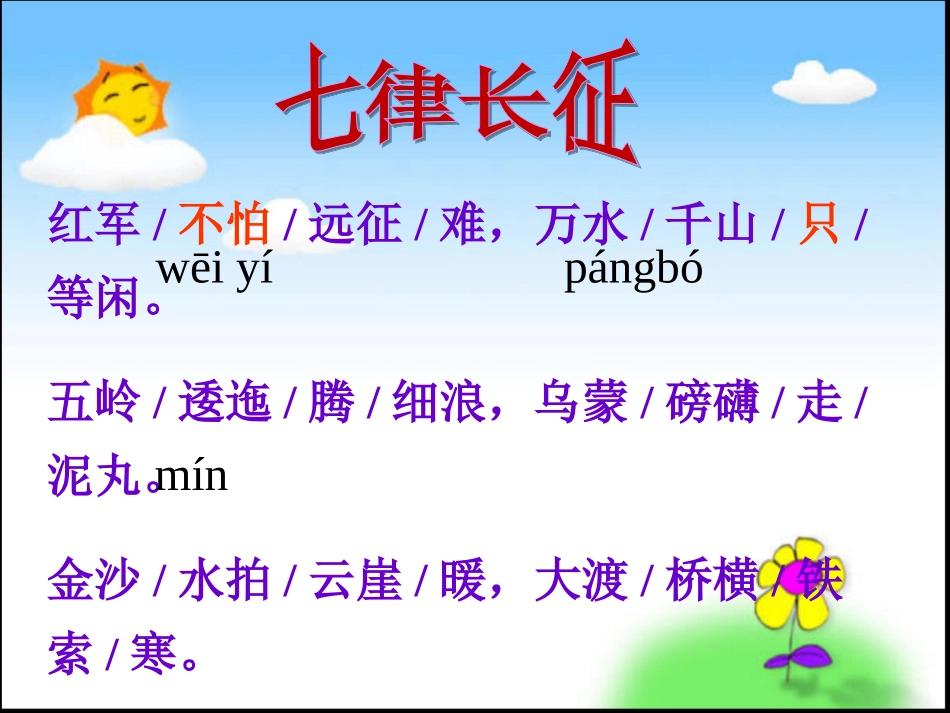 七律长征

红军 / 不怕 / 远征 / 难，万水 / 千山 / 只 / 等闲。
wēi yí　pángbó

五岭 / 逶迤 / 腾 / 细浪，乌蒙 / 磅礴 / 走 / 泥丸。
mín

金沙 / 水拍 / 云崖 / 暖，大渡 / 桥横 / 铁索 / 寒。